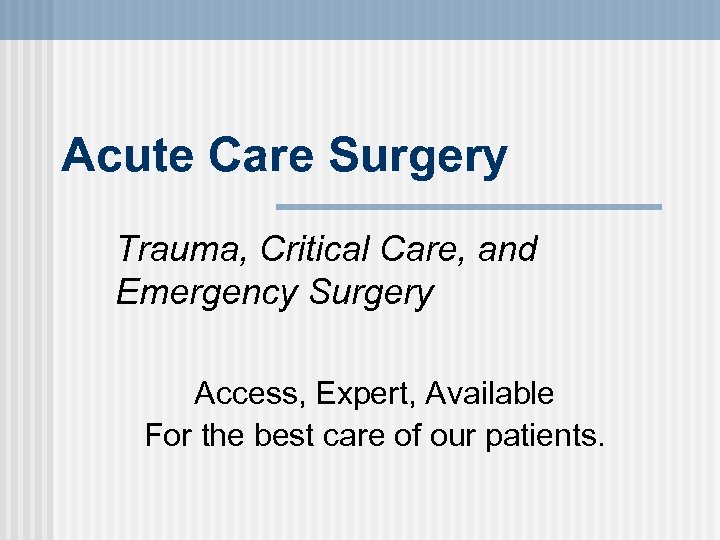 Acute Care Surgery

Trauma, Critical Care, and Emergency Surgery

Access, Expert, Available
For the best care of our patients.